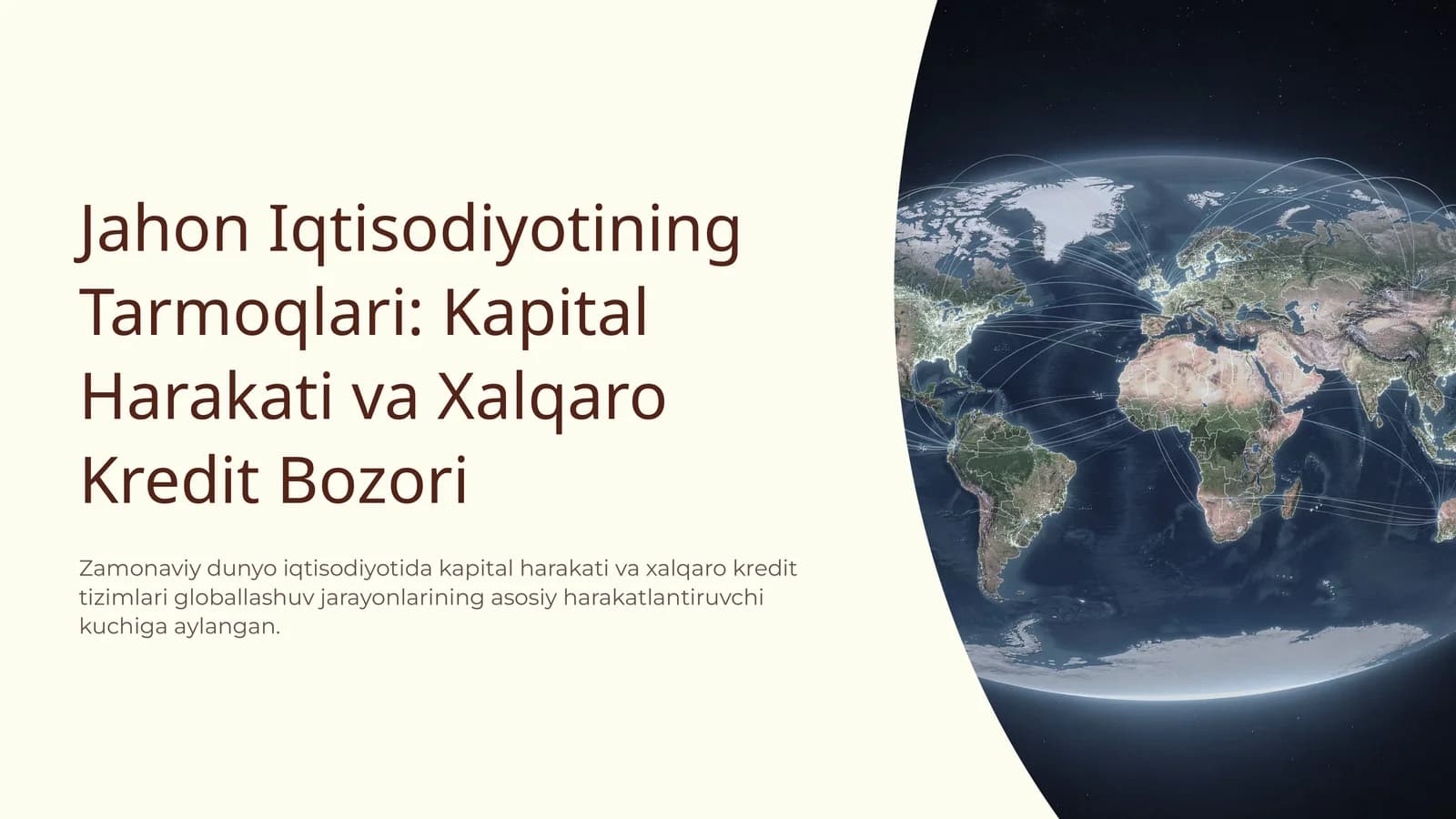 Jahon Iqtisodiyotining Tarmoqlari: Kapital Harakati va Xalqaro Kredit Bozori

Zamonaviy dunyo iqtisodiyotida kapital harakati va xalqaro kredit tizimlari globallashuv jarayonlarining asosiy harakatlantiruvchi kuchiga aylangan.